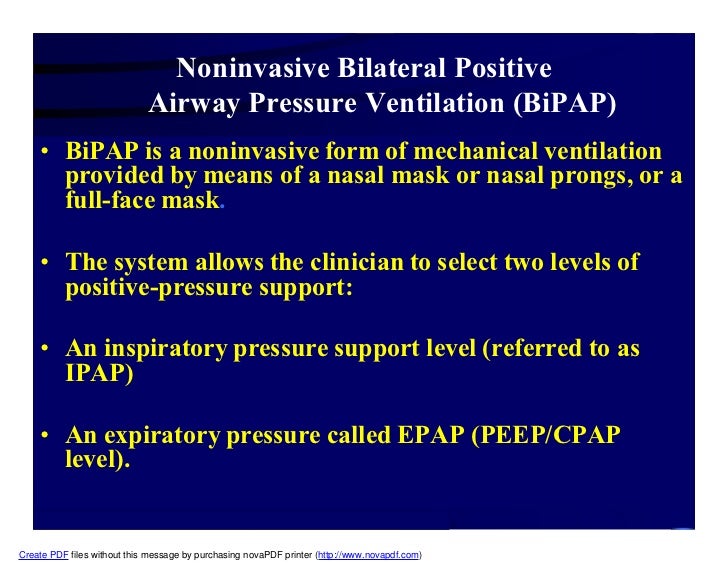 Noninvasive Bilateral Positive Airway Pressure Ventilation (BiPAP)

• BiPAP is a noninvasive form of mechanical ventilation provided by means of a nasal mask or nasal prongs, or a full-face mask.

• The system allows the clinician to select two levels of positive-pressure support:

• An inspiratory pressure support level (referred to as IPAP)

• An expiratory pressure called EPAP (PEEP/CPAP level).

Create PDF files without this message by purchasing novaPDF printer (http://www.novapdf.com)